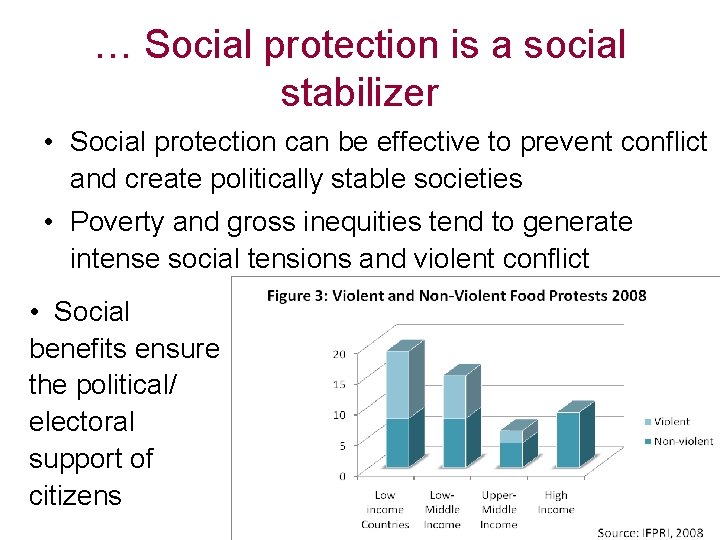 … Social protection is a social stabilizer

• Social protection can be effective to prevent conflict and create politically stable societies

• Poverty and gross inequities tend to generate intense social tensions and violent conflict

• Social benefits ensure the political/ electoral support of citizens

Figure 3: Violent and Non-Violent Food Protests 2008

20
15
10
5
0

Low income Countries
Low-Middle Income
Upper-Middle Income
High Income

Violent
Non-violent

Source: IFPRI, 2008